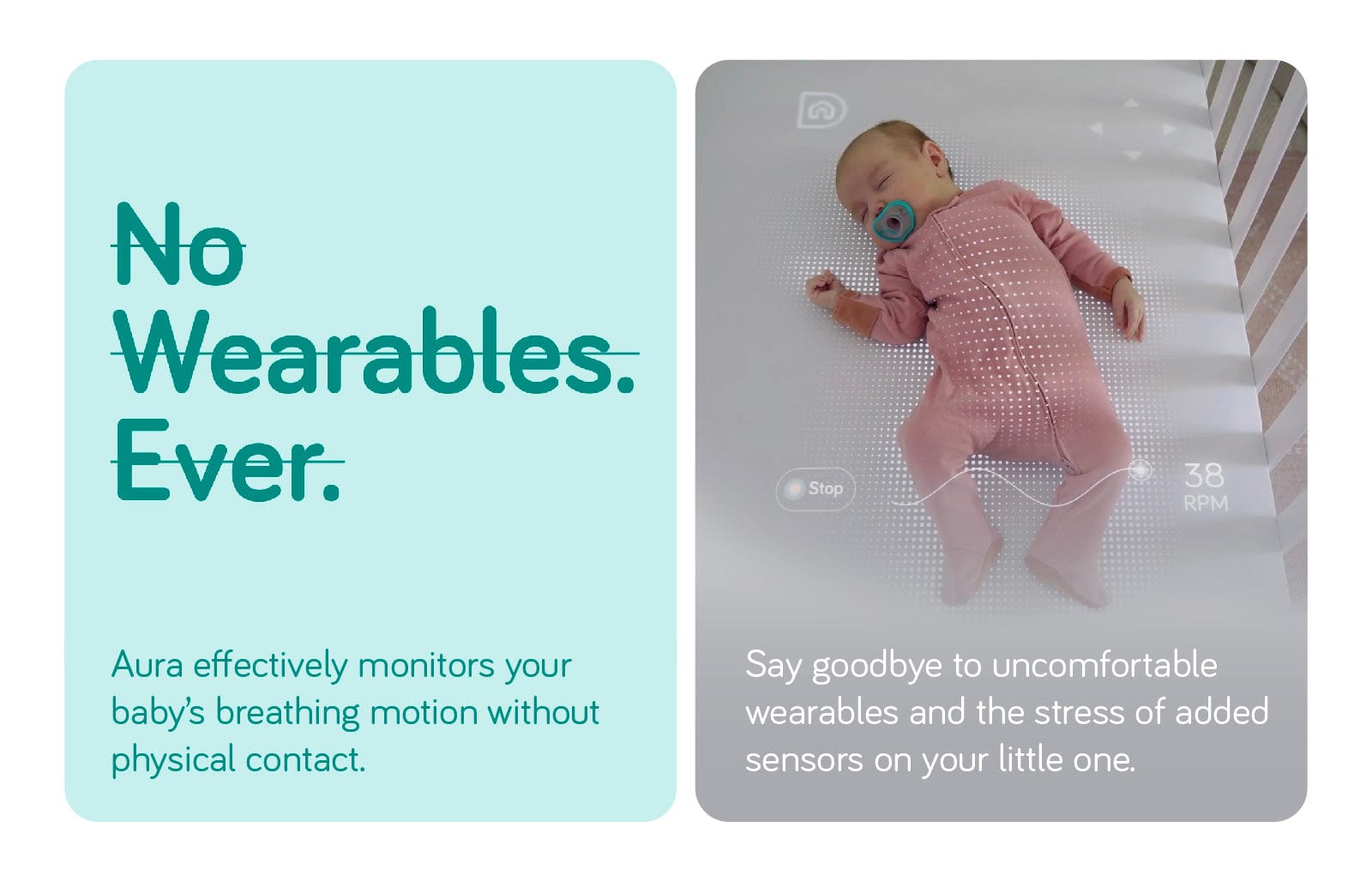 No Wearables. Ever.

Aura effectively monitors your baby's breathing motion without physical contact.

Stop

38
RPM

Say goodbye to uncomfortable wearables and the stress of added sensors on your little one.